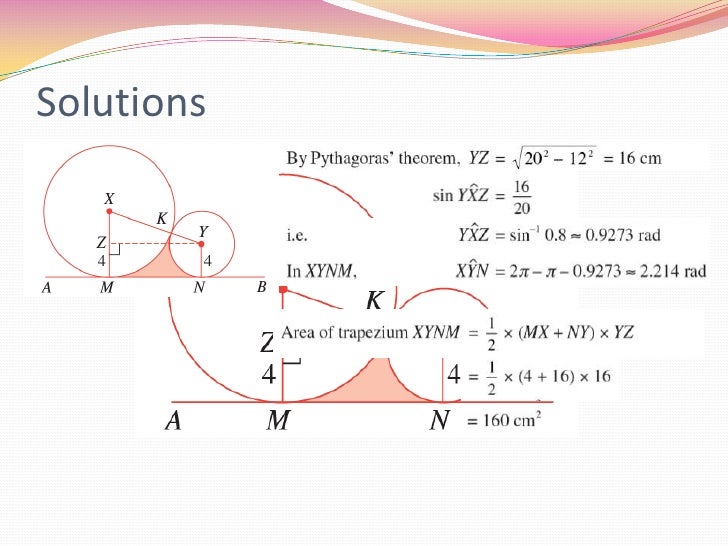 Solutions

X
K
Y
Z
4
4
A
M
N
B

By Pythagoras' theorem, $YZ = \sqrt{20^2 - 12^2} = 16$ cm

$\sin Y\hat{X}Z = \frac{16}{20}$

i.e. $Y\hat{X}Z = \sin^{-1} 0.8 \approx 0.9273$ rad

In $XYNM$, $X\hat{Y}N = 2\pi - \pi - 0.9273 \approx 2.214$ rad

K
Z
4
4
A
M
N

Area of trapezium $XYNM = \frac{1}{2} \times (MX + NY) \times YZ$

$= \frac{1}{2} \times (4 + 16) \times 16$

$= 160$ cm$^2$